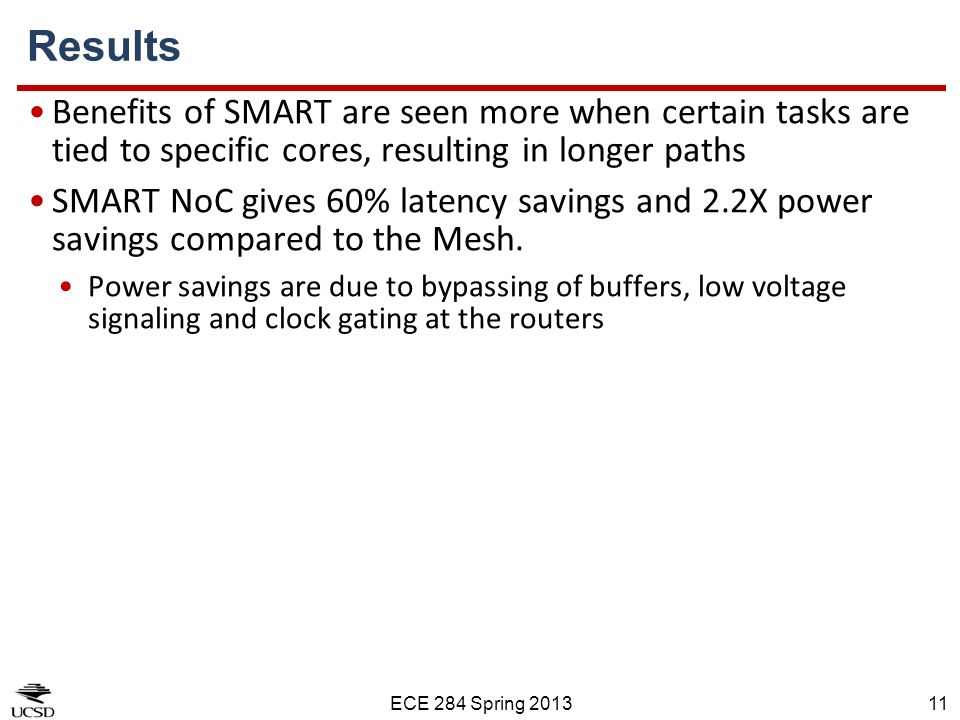 Results

• Benefits of SMART are seen more when certain tasks are tied to specific cores, resulting in longer paths

• SMART NoC gives 60% latency savings and 2.2X power savings compared to the Mesh.

• Power savings are due to bypassing of buffers, low voltage signaling and clock gating at the routers

UCSD

ECE 284 Spring 2013

11